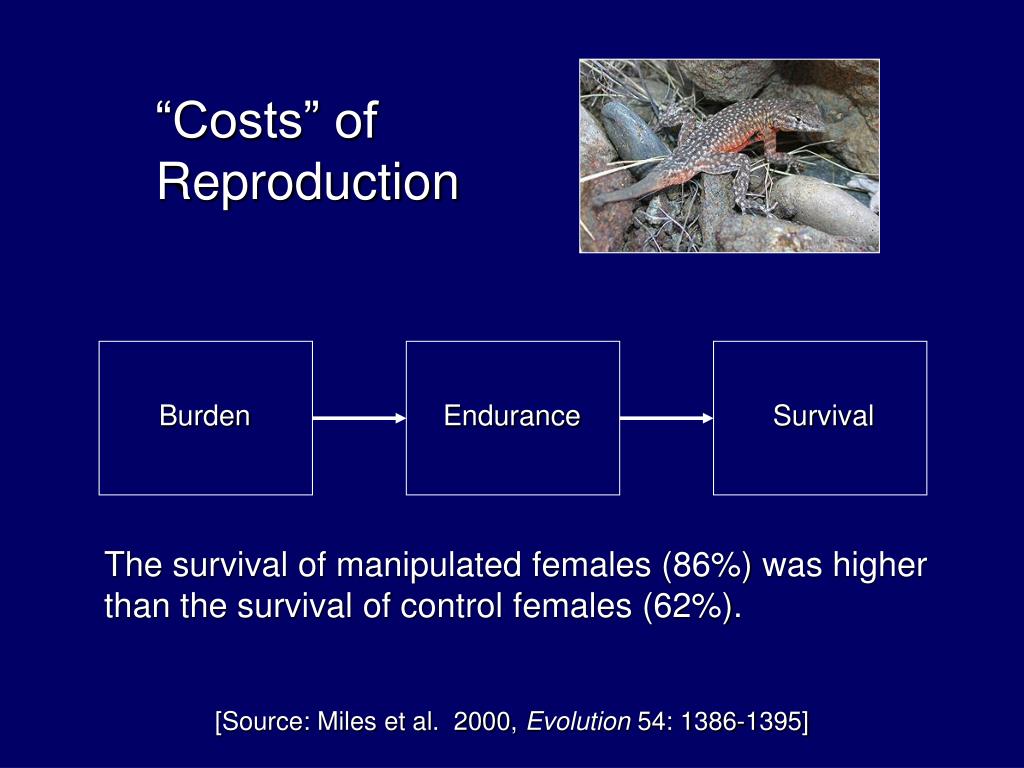 “Costs” of Reproduction

Burden

Endurance

Survival

The survival of manipulated females (86%) was higher than the survival of control females (62%).

[Source: Miles et al. 2000, Evolution 54: 1386-1395]